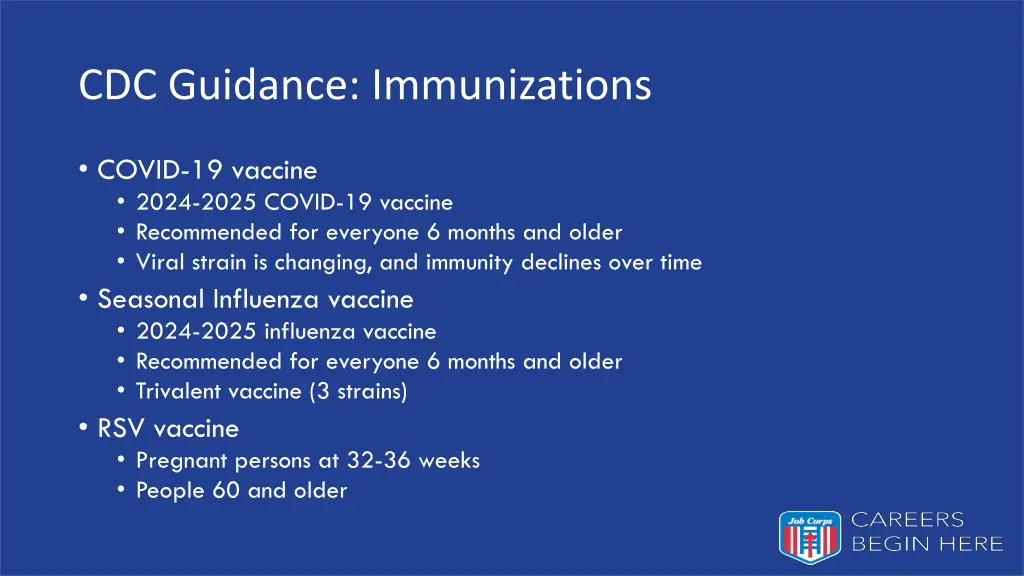 CDC Guidance: Immunizations

• COVID-19 vaccine
  • 2024-2025 COVID-19 vaccine
  • Recommended for everyone 6 months and older
  • Viral strain is changing, and immunity declines over time
• Seasonal Influenza vaccine
  • 2024-2025 influenza vaccine
  • Recommended for everyone 6 months and older
  • Trivalent vaccine (3 strains)
• RSV vaccine
  • Pregnant persons at 32-36 weeks
  • People 60 and older

Job Corps
CAREERS
BEGIN HERE